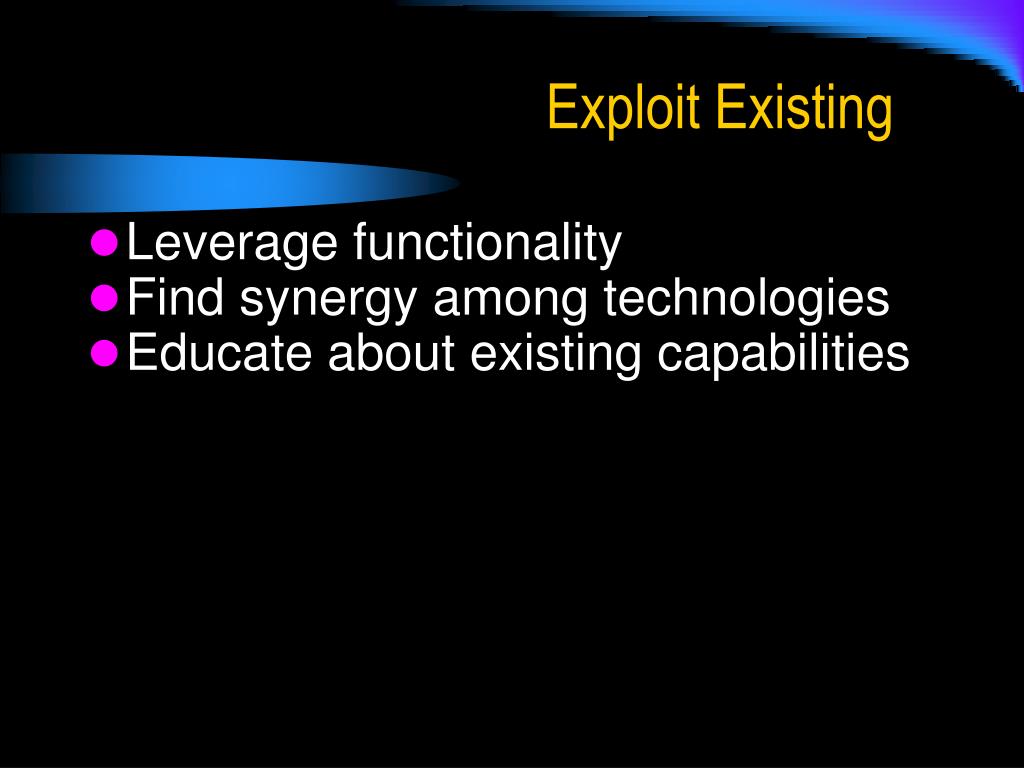 Exploit Existing

- Leverage functionality
- Find synergy among technologies
- Educate about existing capabilities